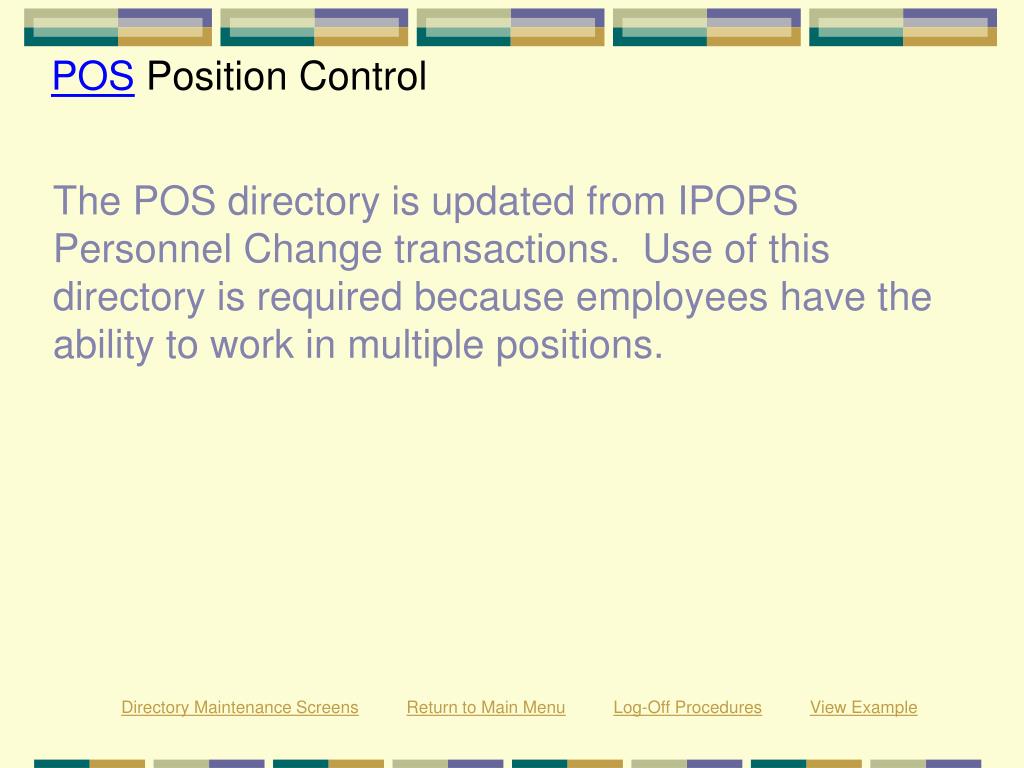 POS Position Control

The POS directory is updated from IPOPS Personnel Change transactions.  Use of this directory is required because employees have the ability to work in multiple positions.

Directory Maintenance Screens  Return to Main Menu  Log-Off Procedures  View Example